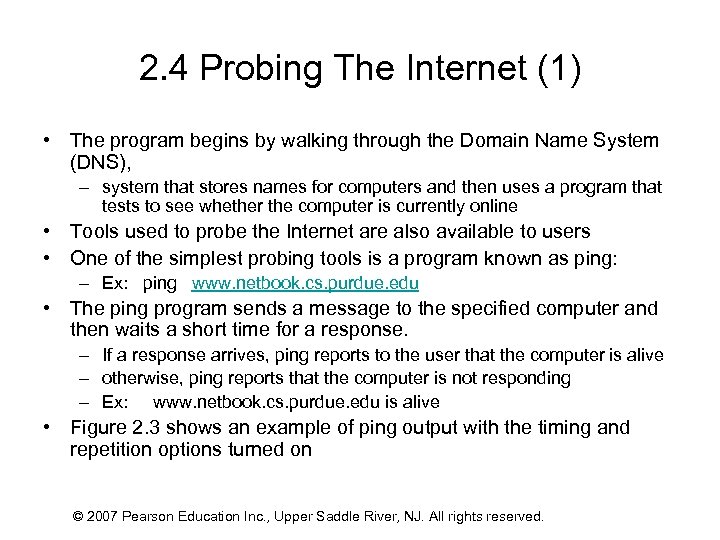 2.4 Probing The Internet (1)

• The program begins by walking through the Domain Name System (DNS),
– system that stores names for computers and then uses a program that tests to see whether the computer is currently online
• Tools used to probe the Internet are also available to users
• One of the simplest probing tools is a program known as ping:
– Ex: ping www.netbook.cs.purdue.edu
• The ping program sends a message to the specified computer and then waits a short time for a response.
– If a response arrives, ping reports to the user that the computer is alive
– otherwise, ping reports that the computer is not responding
– Ex: www.netbook.cs.purdue.edu is alive
• Figure 2.3 shows an example of ping output with the timing and repetition options turned on

© 2007 Pearson Education Inc., Upper Saddle River, NJ. All rights reserved.